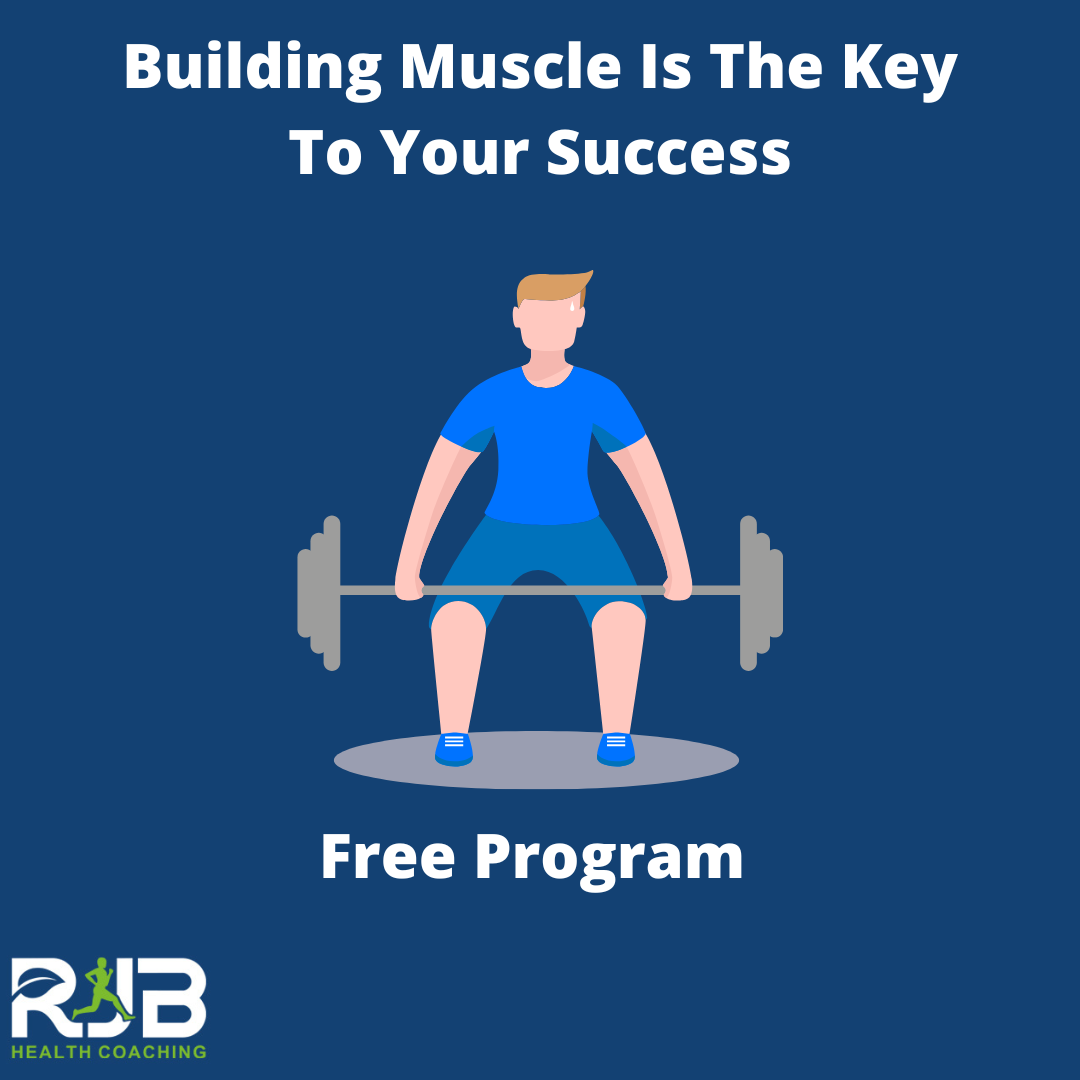 Building Muscle Is The Key To Your Success

Free Program

RJB
HEALTH COACHING